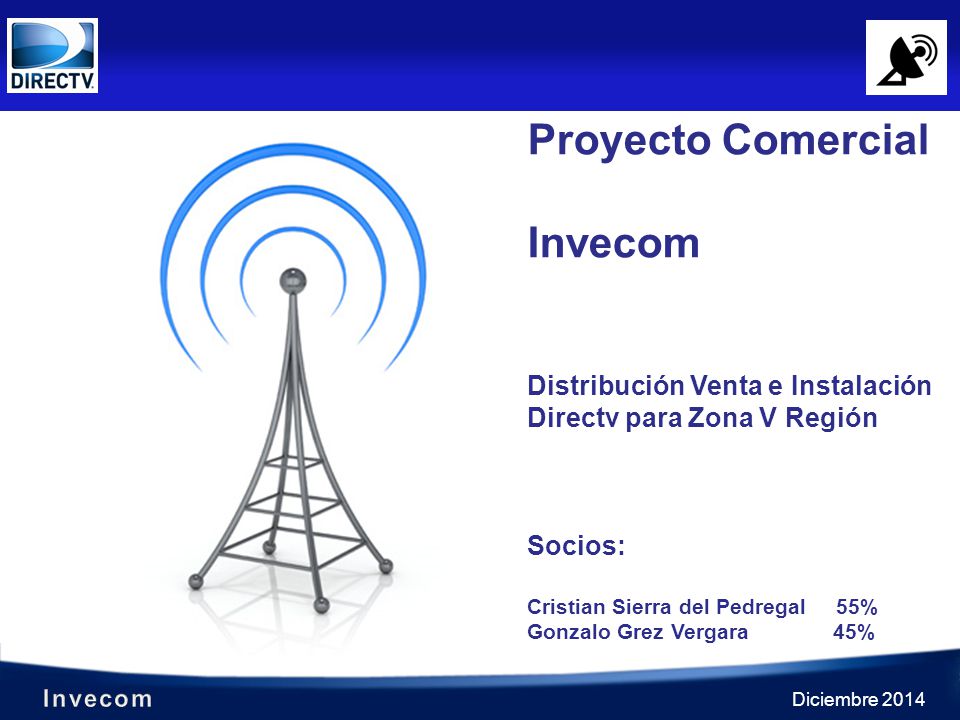 DIRECTV

Proyecto Comercial

Invecom

Distribución Venta e Instalación Directv para Zona V Región

Socios:

Cristian Sierra del Pedregal 55%
Gonzalo Grez Vergara 45%

Invecom

Diciembre 2014